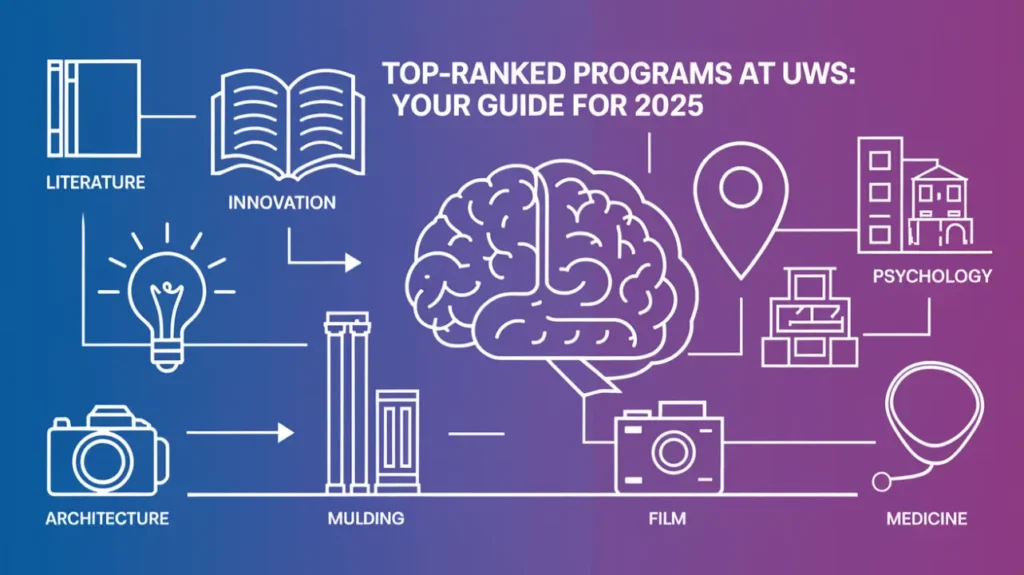 TOP-RANKED PROGRAMS AT UWS: YOUR GUIDE FOR 2025

LITERATURE

INNOVATION

PSYCHOLOGY

ARCHITECTURE

MULDING

FILM

MEDICINE